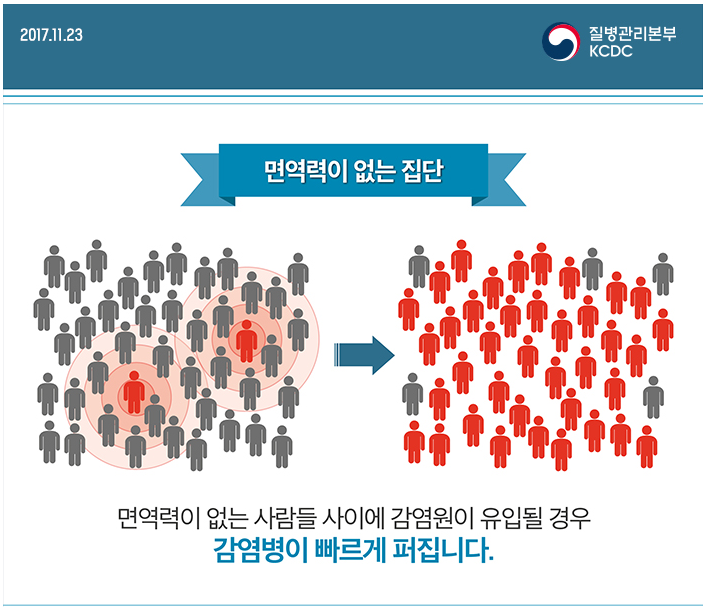 2017.11.23

질병관리본부
KCDC

면역력이 없는 집단

면역력이 없는 사람들 사이에 감염원이 유입될 경우
감염병이 빠르게 퍼집니다.